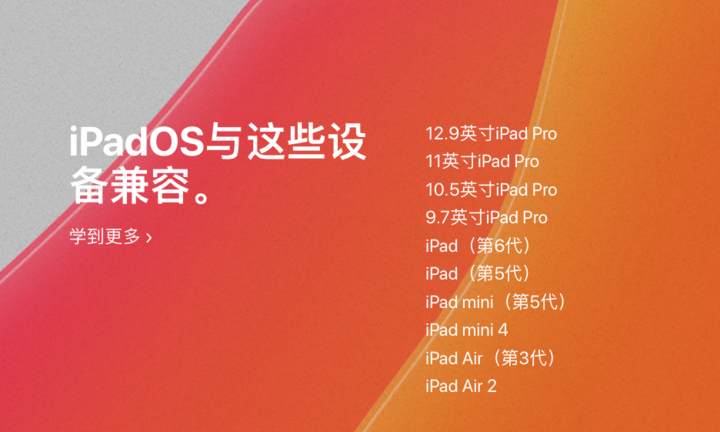 iPadOS与这些设备兼容。

学到更多 ›

12.9英寸iPad Pro
11英寸iPad Pro
10.5英寸iPad Pro
9.7英寸iPad Pro
iPad（第6代）
iPad（第5代）
iPad mini（第5代）
iPad mini 4
iPad Air（第3代）
iPad Air 2